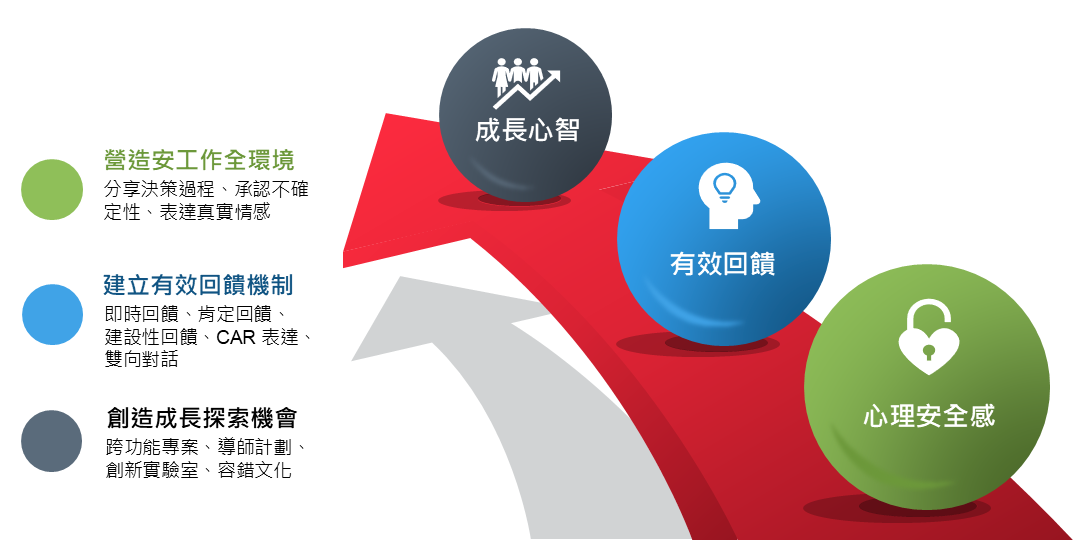 營造安工作全環境
分享決策過程、承認不確定性、表達真實情感

建立有效回饋機制
即時回饋、肯定回饋、建設性回饋、CAR 表達、雙向對話

創造成長探索機會
跨功能專案、導師計劃、創新實驗室、容錯文化

成長心智

有效回饋

心理安全感